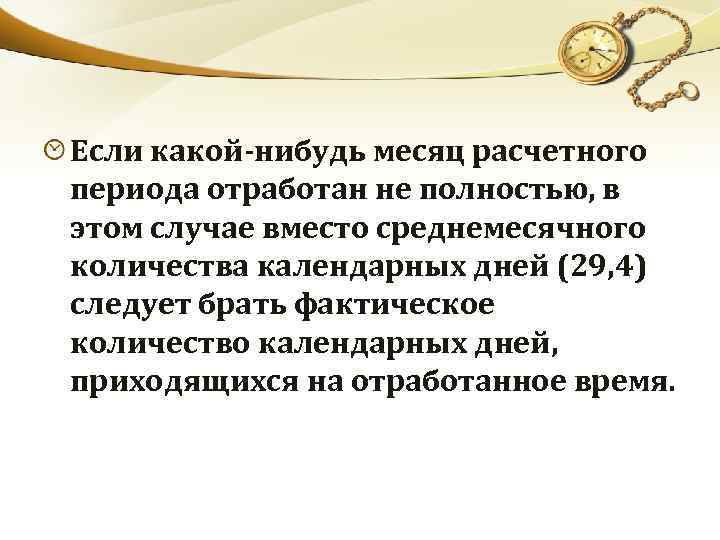 Если какой-нибудь месяц расчетного периода отработан не полностью, в этом случае вместо среднемесячного количества календарных дней (29,4) следует брать фактическое количество календарных дней, приходящихся на отработанное время.